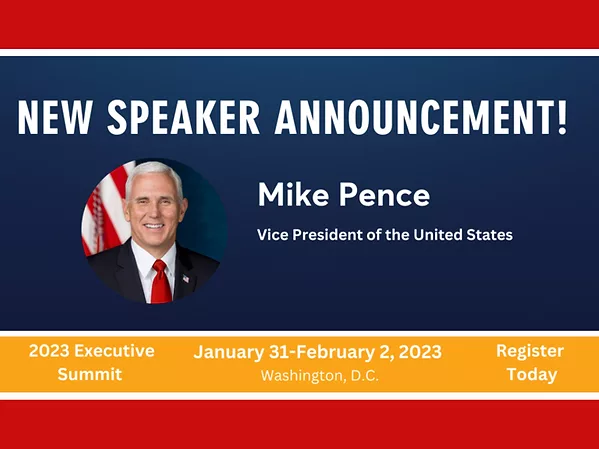 NEW SPEAKER ANNOUNCEMENT!

Mike Pence

Vice President of the United States

2023 Executive Summit

January 31-February 2, 2023
Washington, D.C.

Register Today